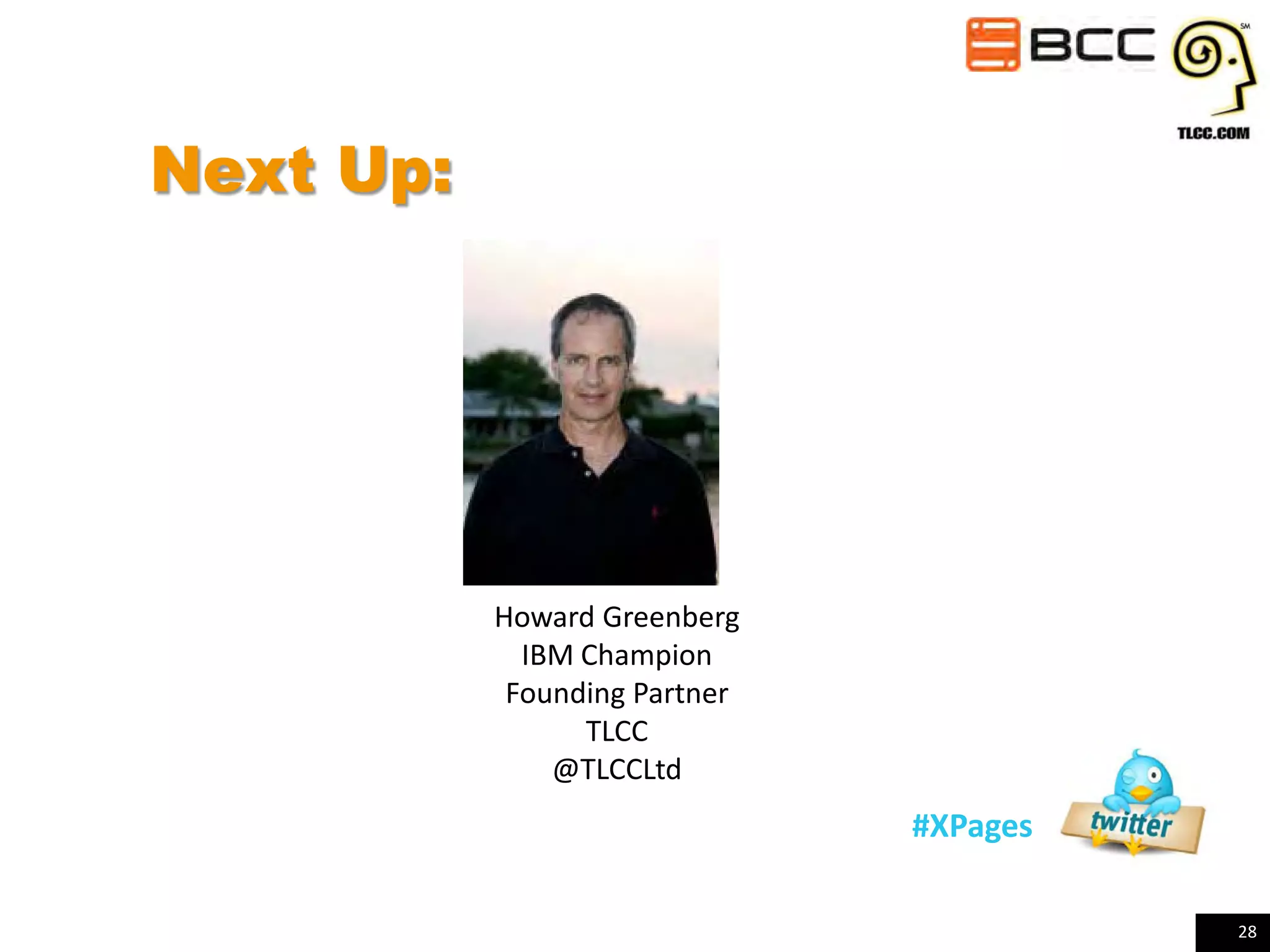 BCC

SM

TLCC.COM

Next Up:

Howard Greenberg
IBM Champion
Founding Partner
TLCC
@TLCCLtd

#XPages

twitter

28